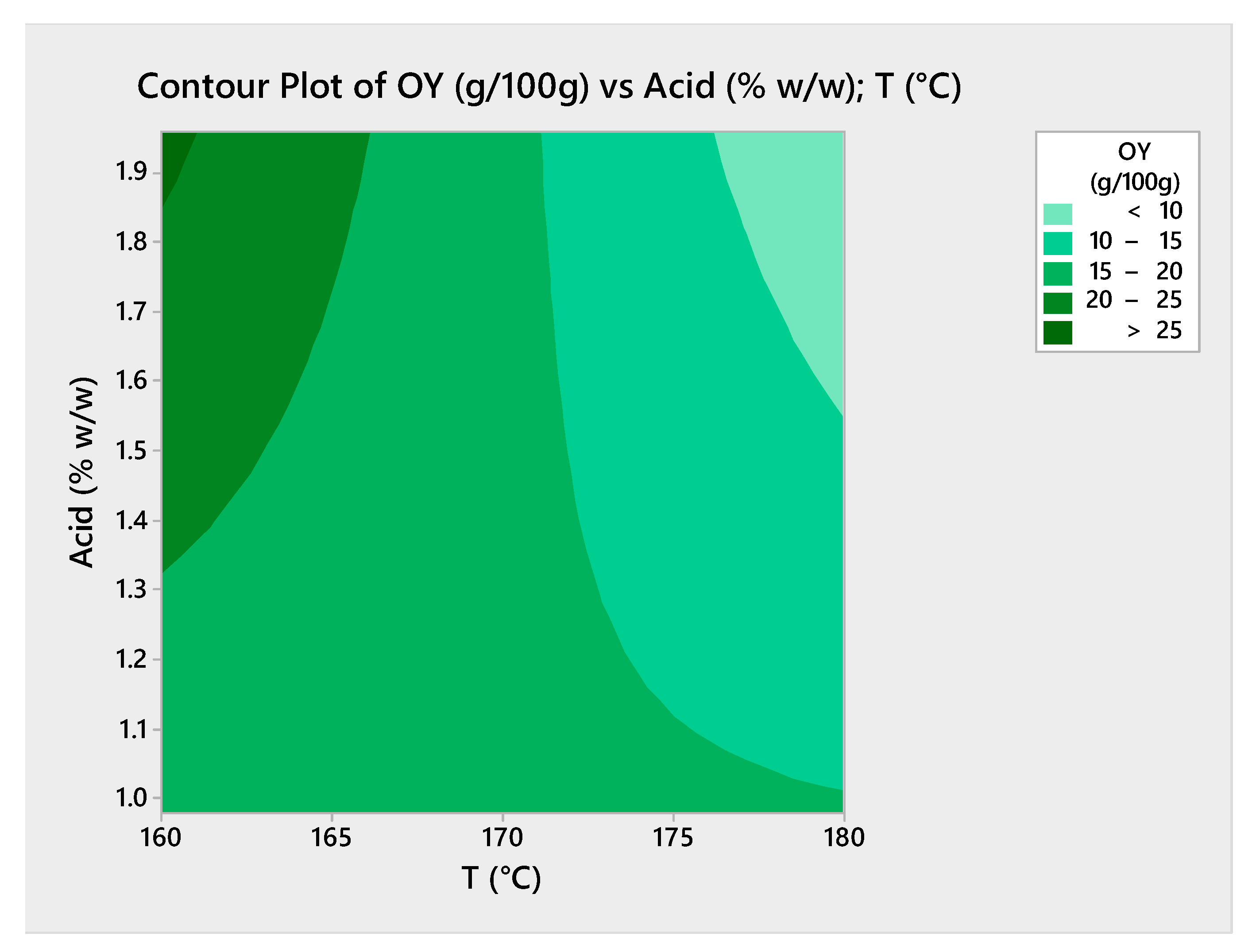 Contour Plot of OY (g/100g) vs Acid (% w/w); T (°C)

Acid (% w/w)

1.9
1.8
1.7
1.6
1.5
1.4
1.3
1.2
1.1
1.0

160
165
170
175
180

T (°C)

OY (g/100g)

< 10
10 – 15
15 – 20
20 – 25
> 25